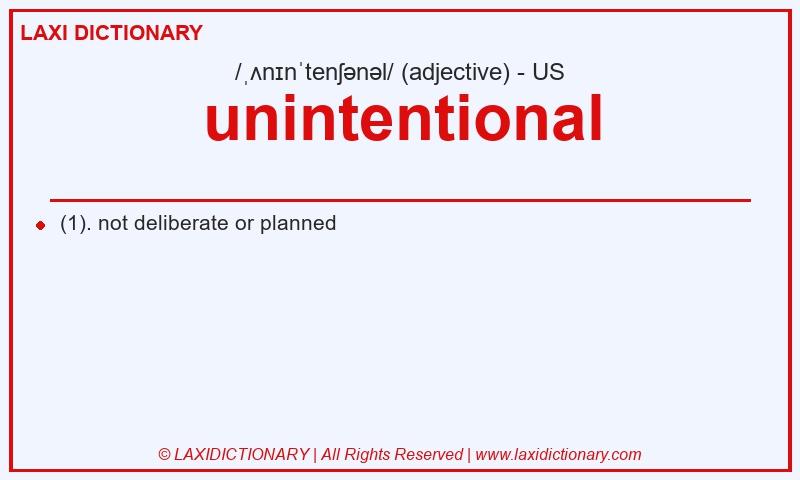 LAXI DICTIONARY

/ˌʌnɪnˈtenʃənəl/ (adjective) - US

unintentional

(1). not deliberate or planned

© LAXIDICTIONARY | All Rights Reserved | www.laxidictionary.com